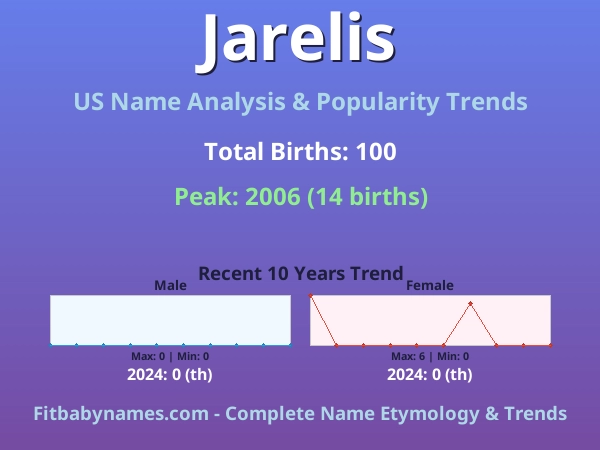 Jarelis

US Name Analysis & Popularity Trends

Total Births: 100

Peak: 2006 (14 births)

Recent 10 Years Trend

Male

Max: 0 | Min: 0

2024: 0 (th)

Female

Max: 6 | Min: 0

2024: 0 (th)

Fitbabynames.com - Complete Name Etymology & Trends